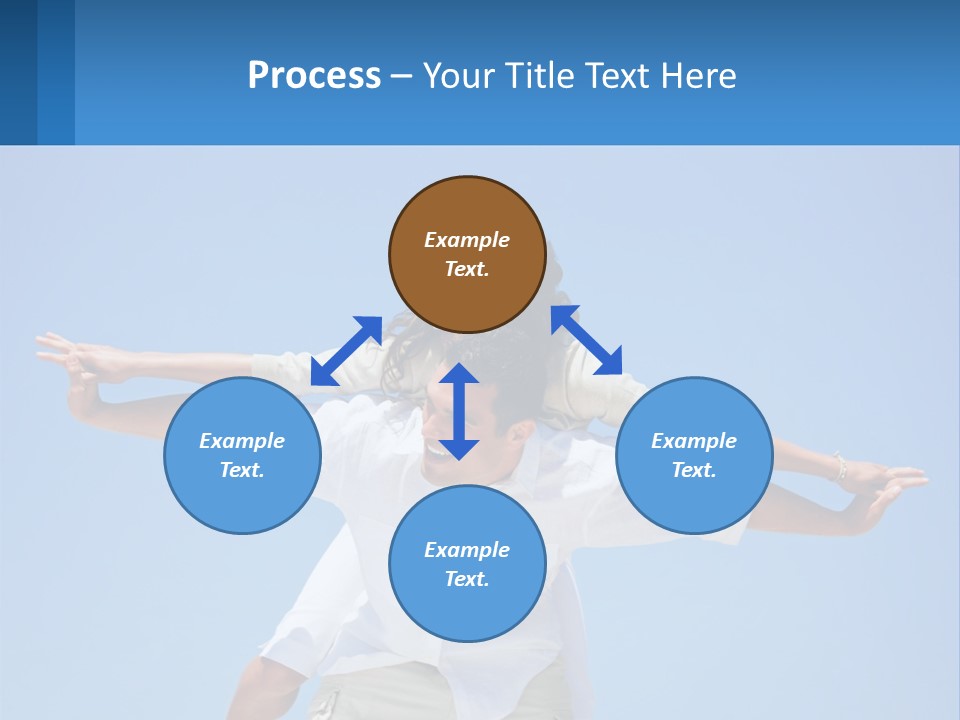 Process – Your Title Text Here

Example Text.

Example Text.

Example Text.

Example Text.